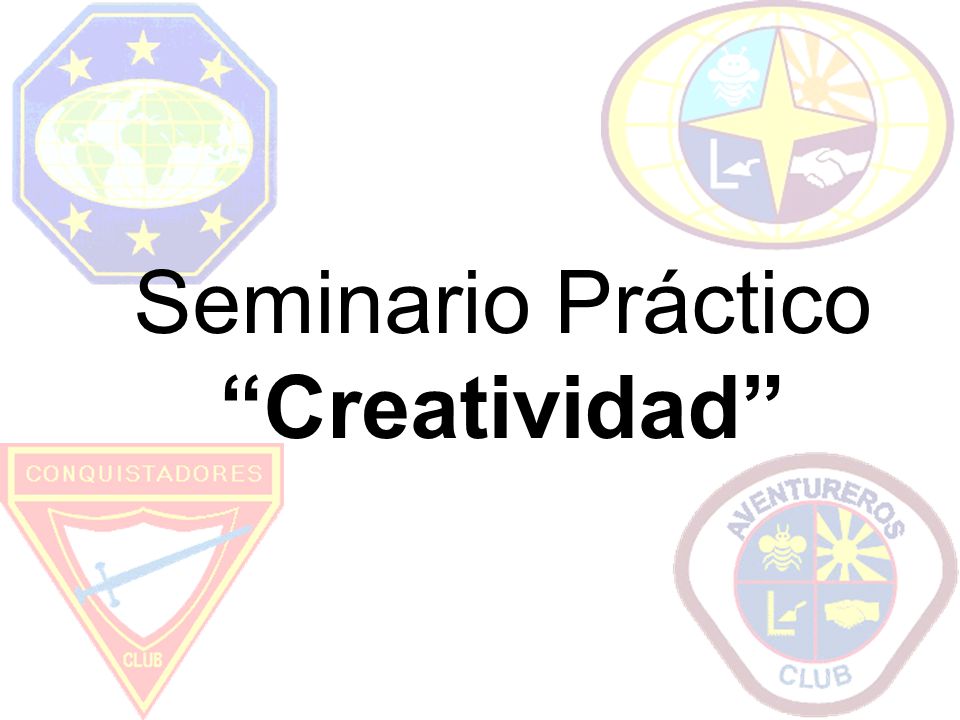 Seminario Práctico
“Creatividad”

CONQUISTADORES
CLUB

AVENTUREROS
CLUB